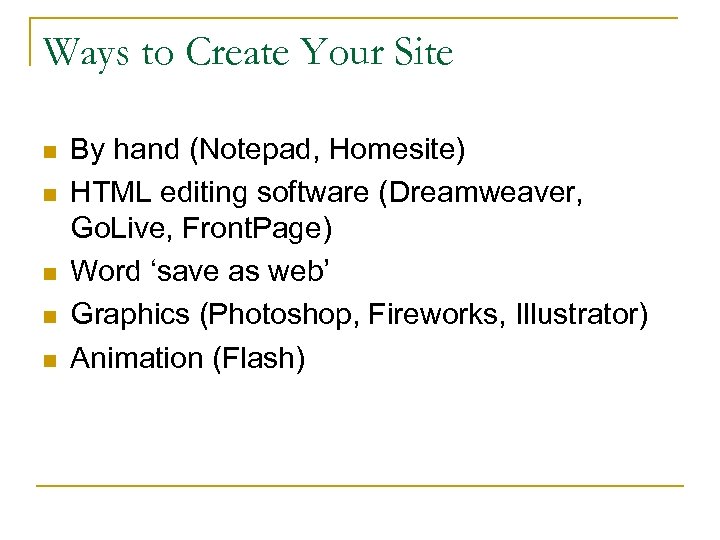 Ways to Create Your Site

- By hand (Notepad, Homesite)
- HTML editing software (Dreamweaver, GoLive, FrontPage)
- Word ‘save as web’
- Graphics (Photoshop, Fireworks, Illustrator)
- Animation (Flash)